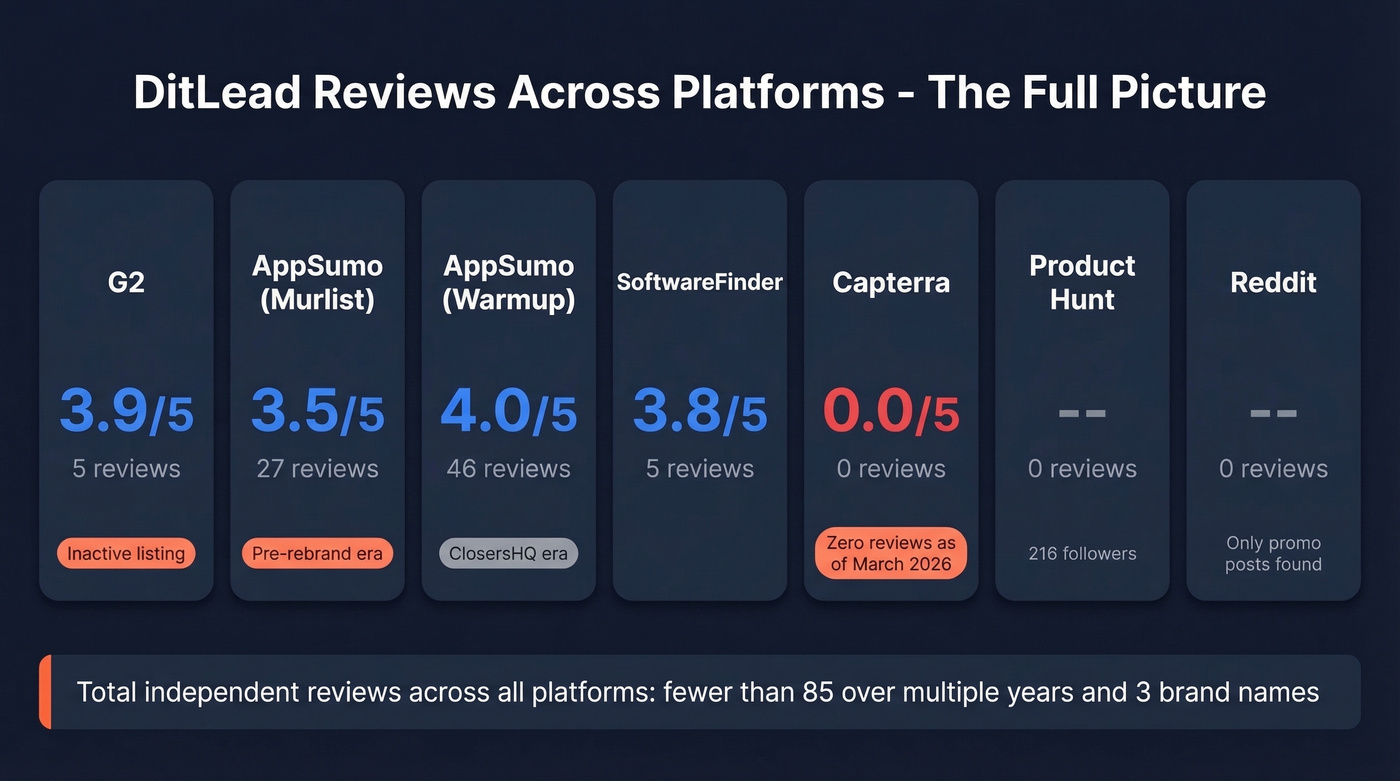 DitLead Reviews Across Platforms - The Full Picture

G2
3.9/5
5 reviews
Inactive listing

AppSumo (Murlist)
3.5/5
27 reviews
Pre-rebrand era

AppSumo (Warmup)
4.0/5
46 reviews
ClosersHQ era

SoftwareFinder
3.8/5
5 reviews

Capterra
0.0/5
0 reviews
Zero reviews as of March 2026

Product Hunt
--
0 reviews
216 followers

Reddit
--
0 reviews
Only promo posts found

Total independent reviews across all platforms: fewer than 85 over multiple years and 3 brand names